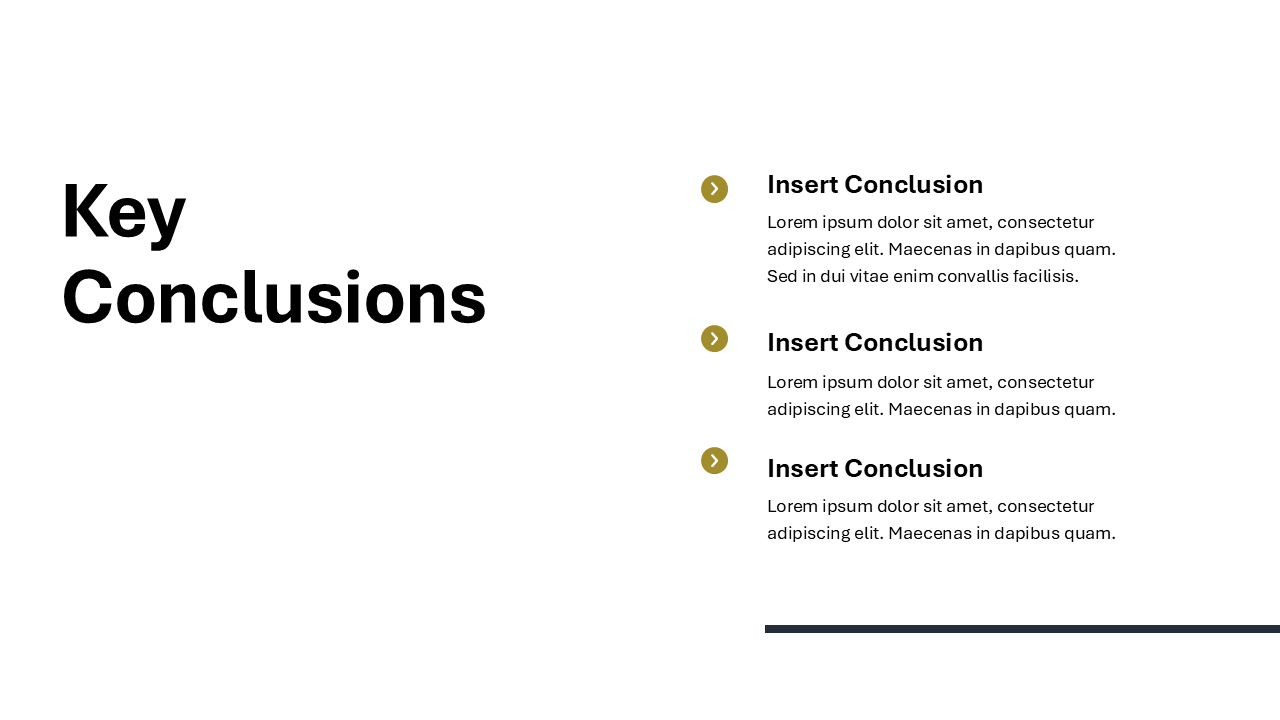 Key Conclusions

Insert Conclusion
Lorem ipsum dolor sit amet, consectetur adipiscing elit. Maecenas in dapibus quam. Sed in dui vitae enim convallis facilisis.

Insert Conclusion
Lorem ipsum dolor sit amet, consectetur adipiscing elit. Maecenas in dapibus quam.

Insert Conclusion
Lorem ipsum dolor sit amet, consectetur adipiscing elit. Maecenas in dapibus quam.